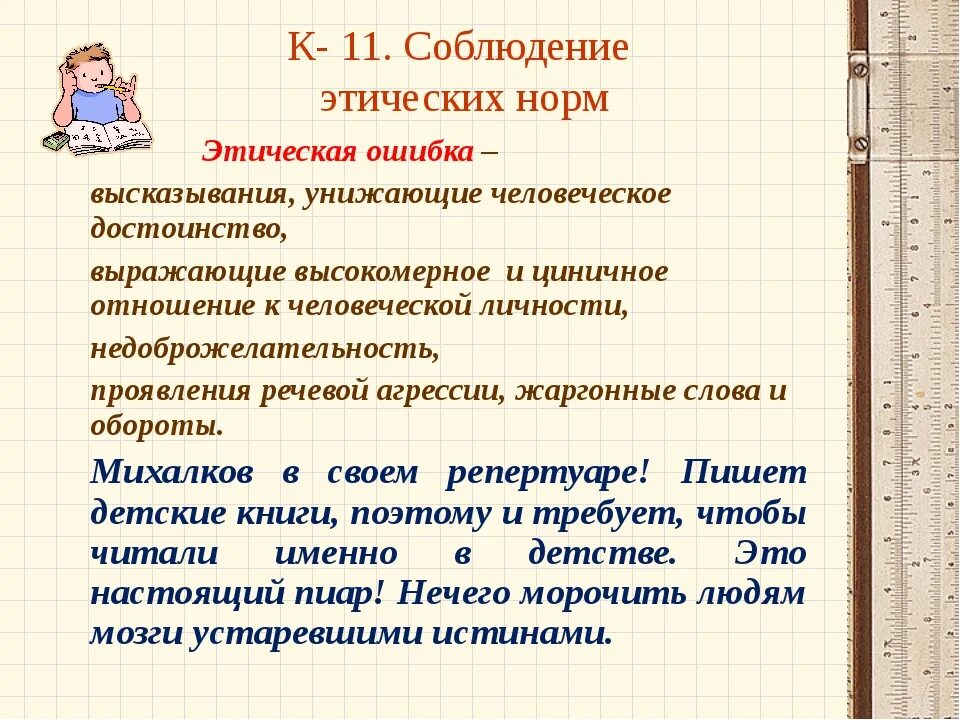 К- 11. Соблюдение этических норм

Этическая ошибка –

высказывания, унижающие человеческое достоинство,

выражающие высокомерное и циничное отношение к человеческой личности,

недоброжелательность,

проявления речевой агрессии, жаргонные слова и обороты.

Михалков в своем репертуаре! Пишет детские книги, поэтому и требует, чтобы читали именно в детстве. Это настоящий пиар! Нечего морочить людям мозги устаревшими истинами.